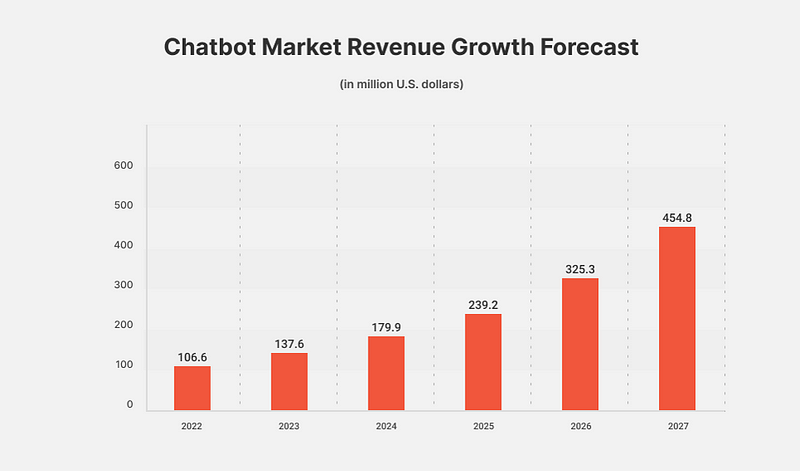 Chatbot Market Revenue Growth Forecast

(in million U.S. dollars)

600
500
400
300
200
100
0

106.6
137.6
179.9
239.2
325.3
454.8

2022
2023
2024
2025
2026
2027